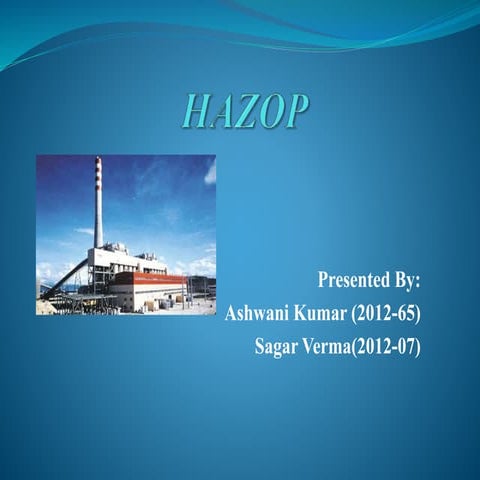 HAZOP

Presented By:
Ashwani Kumar (2012-65)
Sagar Verma(2012-07)